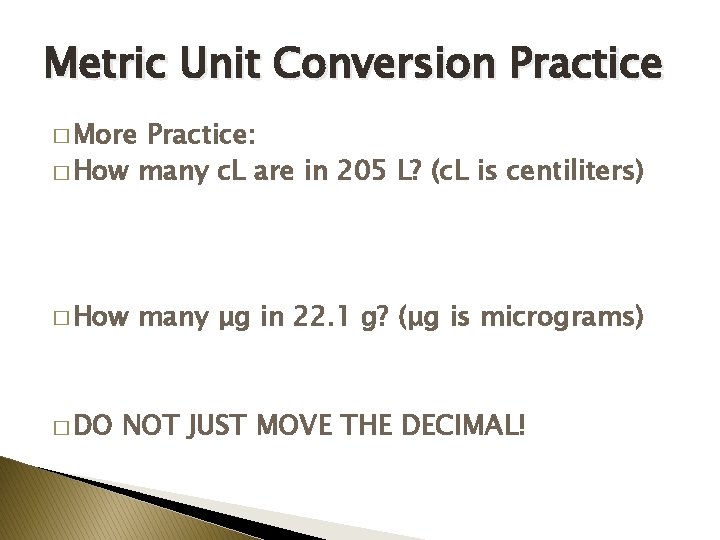 Metric Unit Conversion Practice

□ More Practice:
□ How many cL are in 205 L? (cL is centiliters)

□ How many μg in 22.1 g? (μg is micrograms)

□ DO NOT JUST MOVE THE DECIMAL!